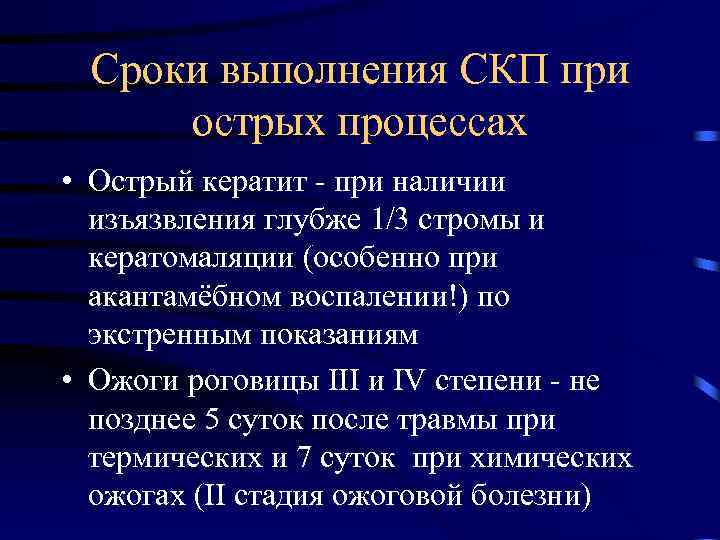 Сроки выполнения СКП при острых процессах

• Острый кератит - при наличии изъязвления глубже 1/3 стромы и кератомаляции (особенно при акантамёбном воспалении!) по экстренным показаниям

• Ожоги роговицы III и IV степени - не позднее 5 суток после травмы при термических и 7 суток при химических ожогах (II стадия ожоговой болезни)